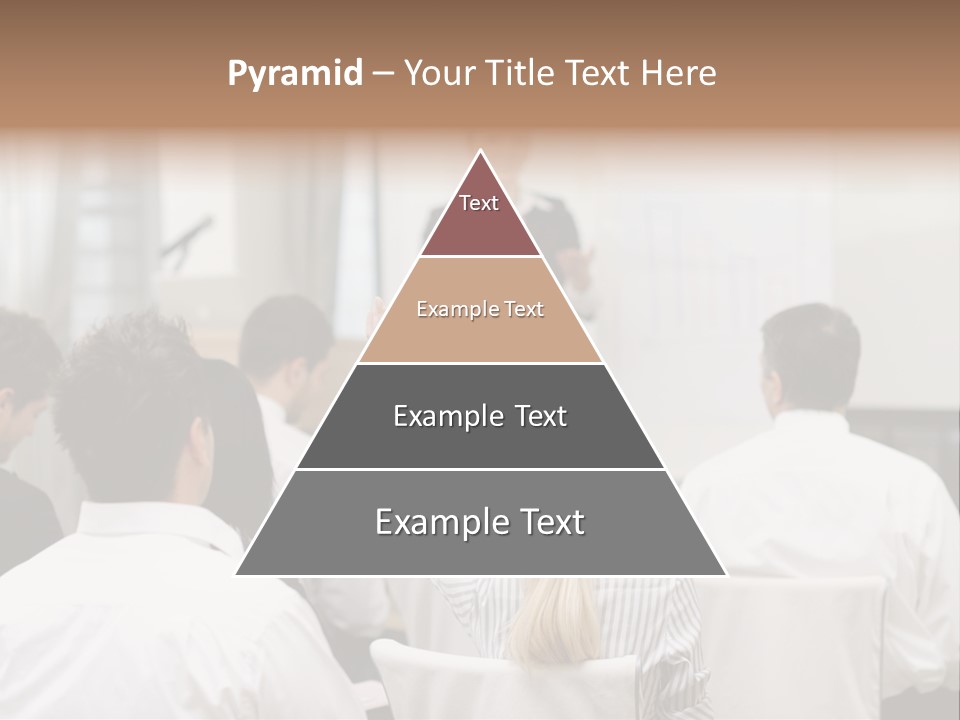 Pyramid – Your Title Text Here

Text

Example Text

Example Text

Example Text